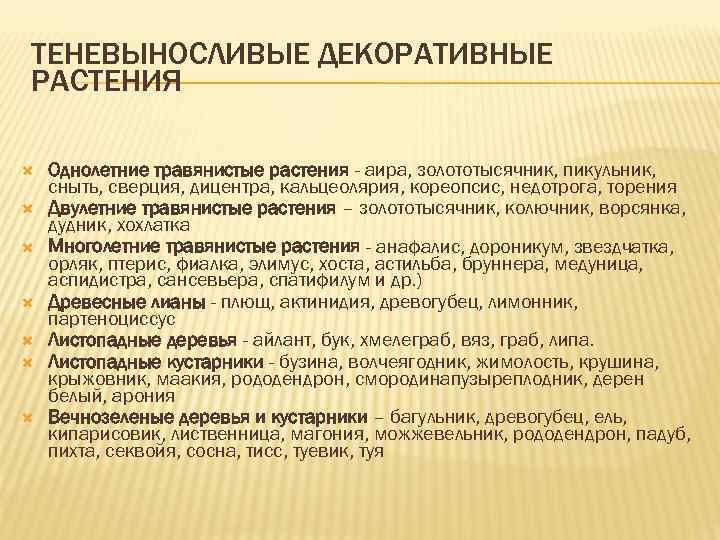 ТЕНЕВЫНОСЛИВЫЕ ДЕКОРАТИВНЫЕ РАСТЕНИЯ

Однолетние травянистые растения - аира, золототысячник, пикульник, сныть, сверция, дицентра, кальцеолярия, кореопсис, недотрога, торения

Двулетние травянистые растения – золототысячник, колючник, ворсянка, дудник, хохлатка

Многолетние травянистые растения - анафалис, дороникум, звездчатка, орляк, птерис, фиалка, элимус, хоста, астильба, бруннера, медуница, аспидистра, сансевьера, спатифилум и др.)

Древесные лианы - плющ, актинидия, древогубец, лимонник, партеноциссус

Листопадные деревья - айлант, бук, хмелеграб, вяз, граб, липа.

Листопадные кустарники - бузина, волчеягодник, жимолость, крушина, крыжовник, маакия, рододендрон, смородинапузыреплодник, дерен белый, арония

Вечнозеленые деревья и кустарники – багульник, древогубец, ель, кипарисовик, лиственница, магония, можжевельник, рододендрон, падуб, пихта, секвойя, сосна, тисс, туевик, туя